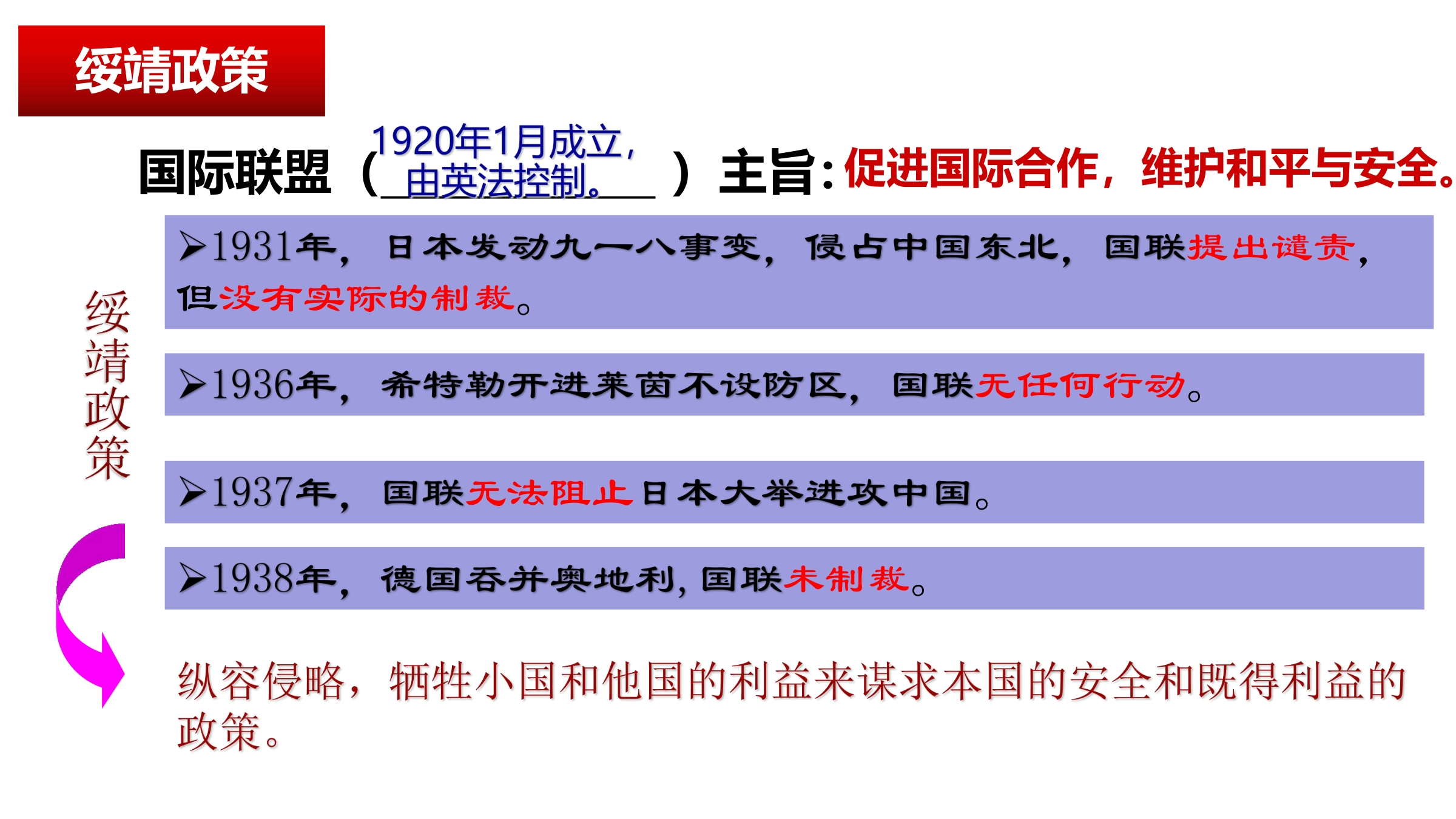 绥靖政策

国际联盟（1920年1月成立，由英法控制。）主旨：促进国际合作，维护和平与安全。

绥靖政策

➢1931年，日本发动九一八事变，侵占中国东北，国联提出谴责，但没有实际的制裁。

➢1936年，希特勒开进莱茵不设防区，国联无任何行动。

➢1937年，国联无法阻止日本大举进攻中国。

➢1938年，德国吞并奥地利，国联未制裁。

纵容侵略，牺牲小国和他国的利益来谋求本国的安全和既得利益的政策。